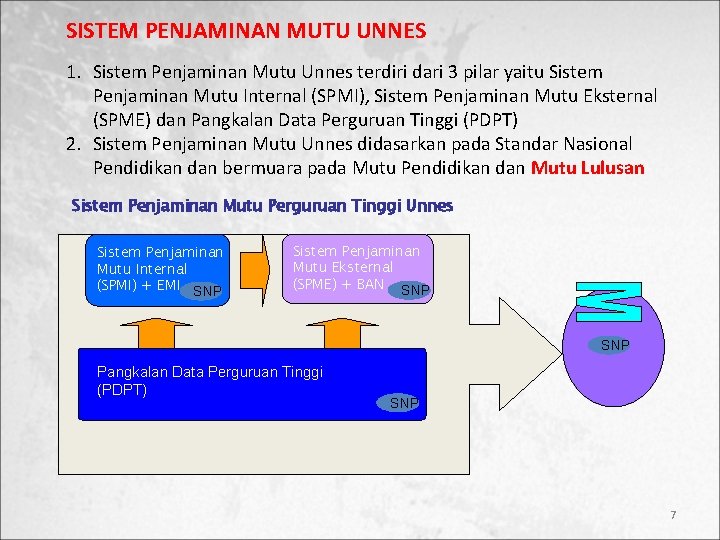 SISTEM PENJAMINAN MUTU UNNES

1. Sistem Penjaminan Mutu Unnes terdiri dari 3 pilar yaitu Sistem Penjaminan Mutu Internal (SPMI), Sistem Penjaminan Mutu Eksternal (SPME) dan Pangkalan Data Perguruan Tinggi (PDPT)
2. Sistem Penjaminan Mutu Unnes didasarkan pada Standar Nasional Pendidikan dan bermuara pada Mutu Pendidikan dan Mutu Lulusan

Sistem Penjaminan Mutu Perguruan Tinggi Unnes

Sistem Penjaminan Mutu Internal (SPMI) + EMI

SNP

Sistem Penjaminan Mutu Eksternal (SPME) + BAN

SNP

Pangkalan Data Perguruan Tinggi (PDPT)

SNP

M

SNP

7